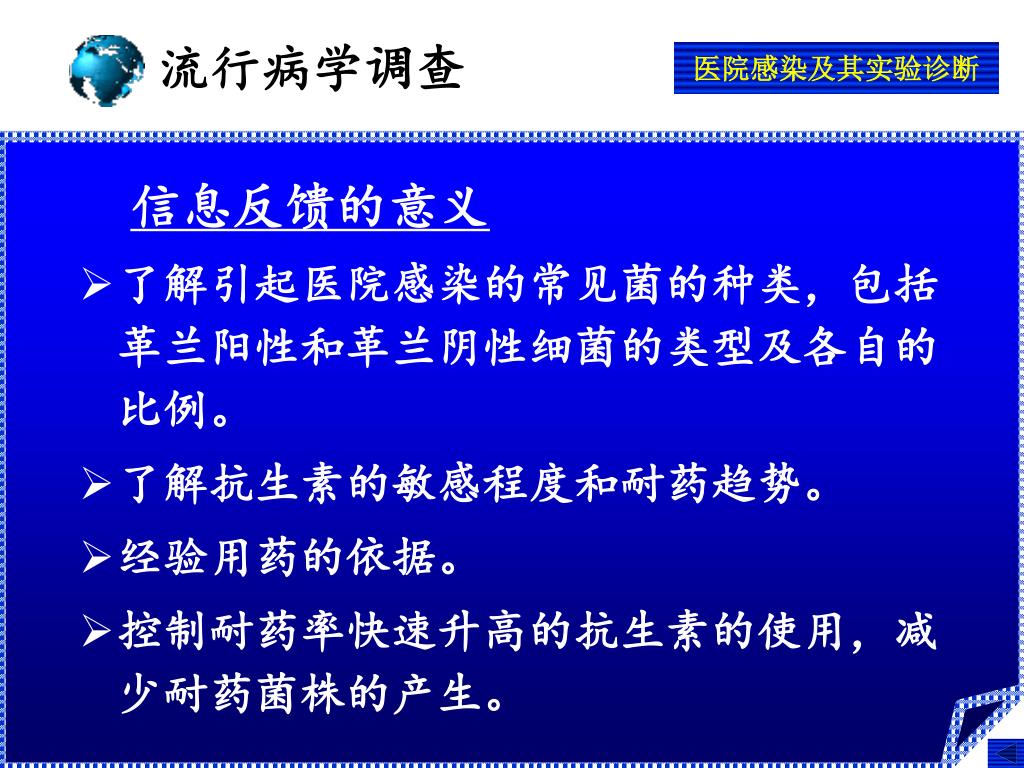 流行病学调查

医院感染及其实验诊断

信息反馈的意义

➢了解引起医院感染的常见菌的种类，包括革兰阳性和革兰阴性细菌的类型及各自的比例。

➢了解抗生素的敏感程度和耐药趋势。

➢经验用药的依据。

➢控制耐药率快速升高的抗生素的使用，减少耐药菌株的产生。